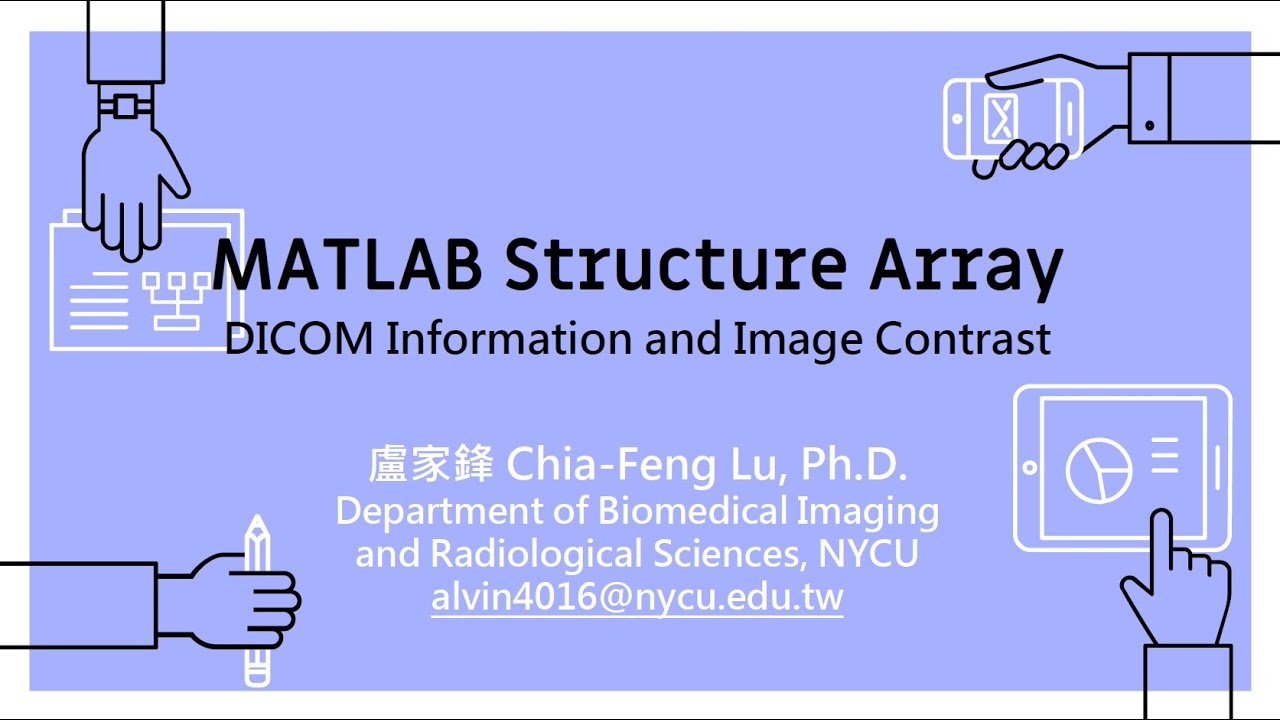 MATLAB Structure Array
DICOM Information and Image Contrast

盧家鋒 Chia-Feng Lu, Ph.D.
Department of Biomedical Imaging and Radiological Sciences, NYCU
alvin4016@nycu.edu.tw